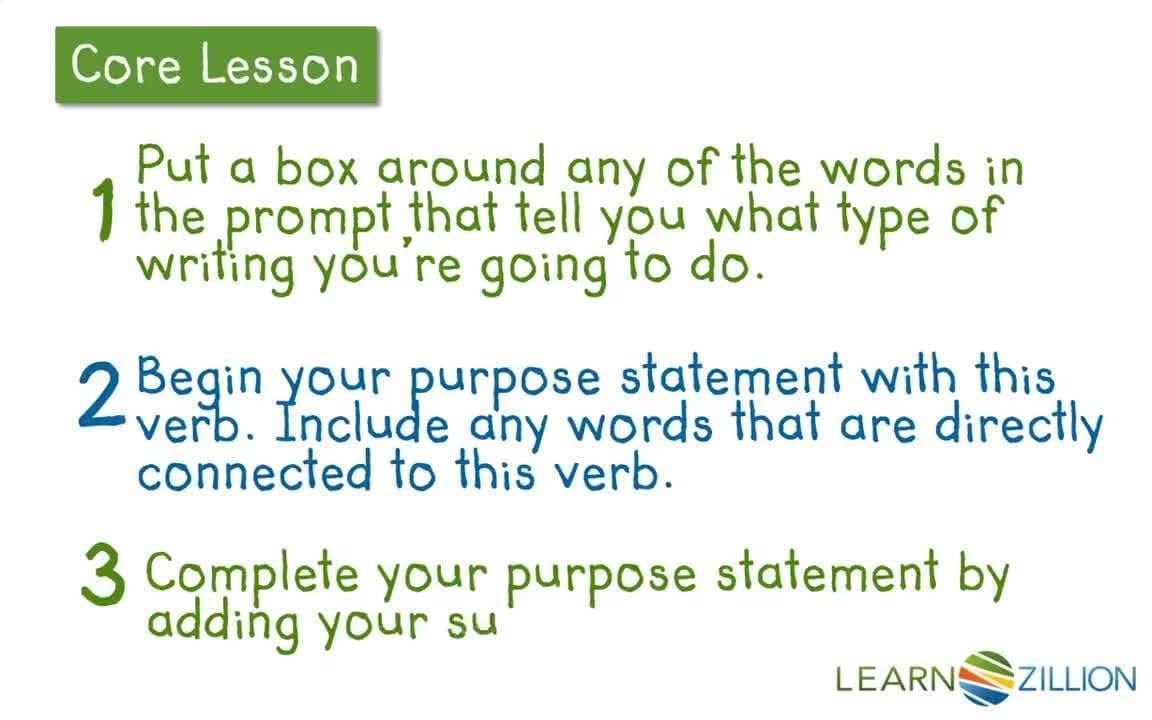 Core Lesson

1 Put a box around any of the words in the prompt that tell you what type of writing you're going to do.

2 Begin your purpose statement with this verb. Include any words that are directly connected to this verb.

3 Complete your purpose statement by adding your su

LEARNZILLION